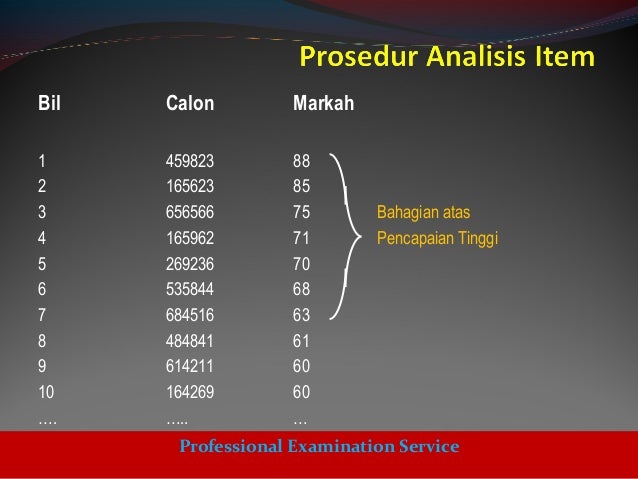 Prosedur Analisis Item

| Bil | Calon | Markah |
|---|---|---|
| 1 | 459823 | 88 |
| 2 | 165623 | 85 |
| 3 | 656566 | 75 |
| 4 | 165962 | 71 |
| 5 | 269236 | 70 |
| 6 | 535844 | 68 |
| 7 | 684516 | 63 |
| 8 | 484841 | 61 |
| 9 | 614211 | 60 |
| 10 | 164269 | 60 |
| …. | ….. | … |

Bahagian atas Pencapaian Tinggi

Professional Examination Service